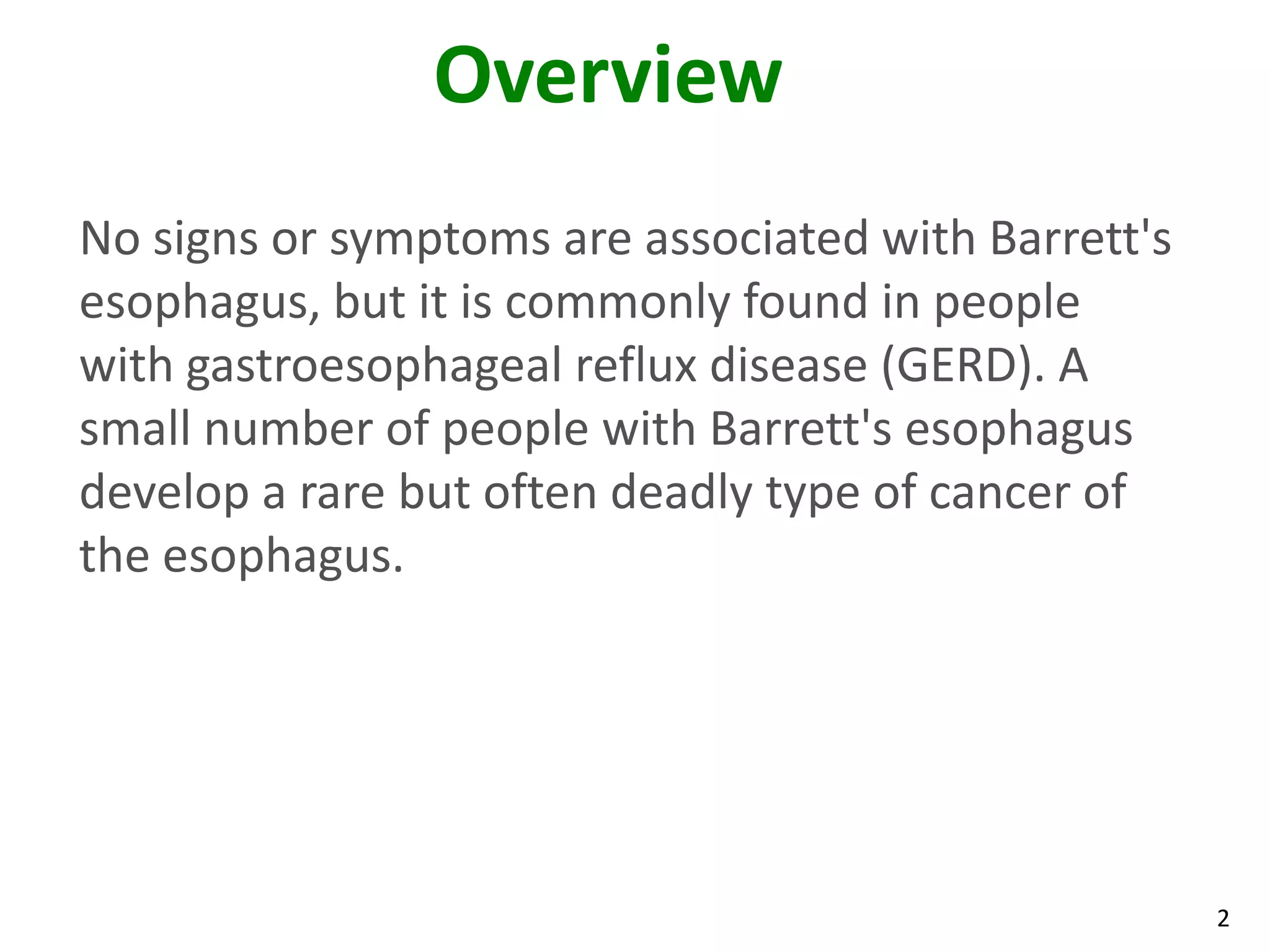 Overview

No signs or symptoms are associated with Barrett's esophagus, but it is commonly found in people with gastroesophageal reflux disease (GERD). A small number of people with Barrett's esophagus develop a rare but often deadly type of cancer of the esophagus.

2